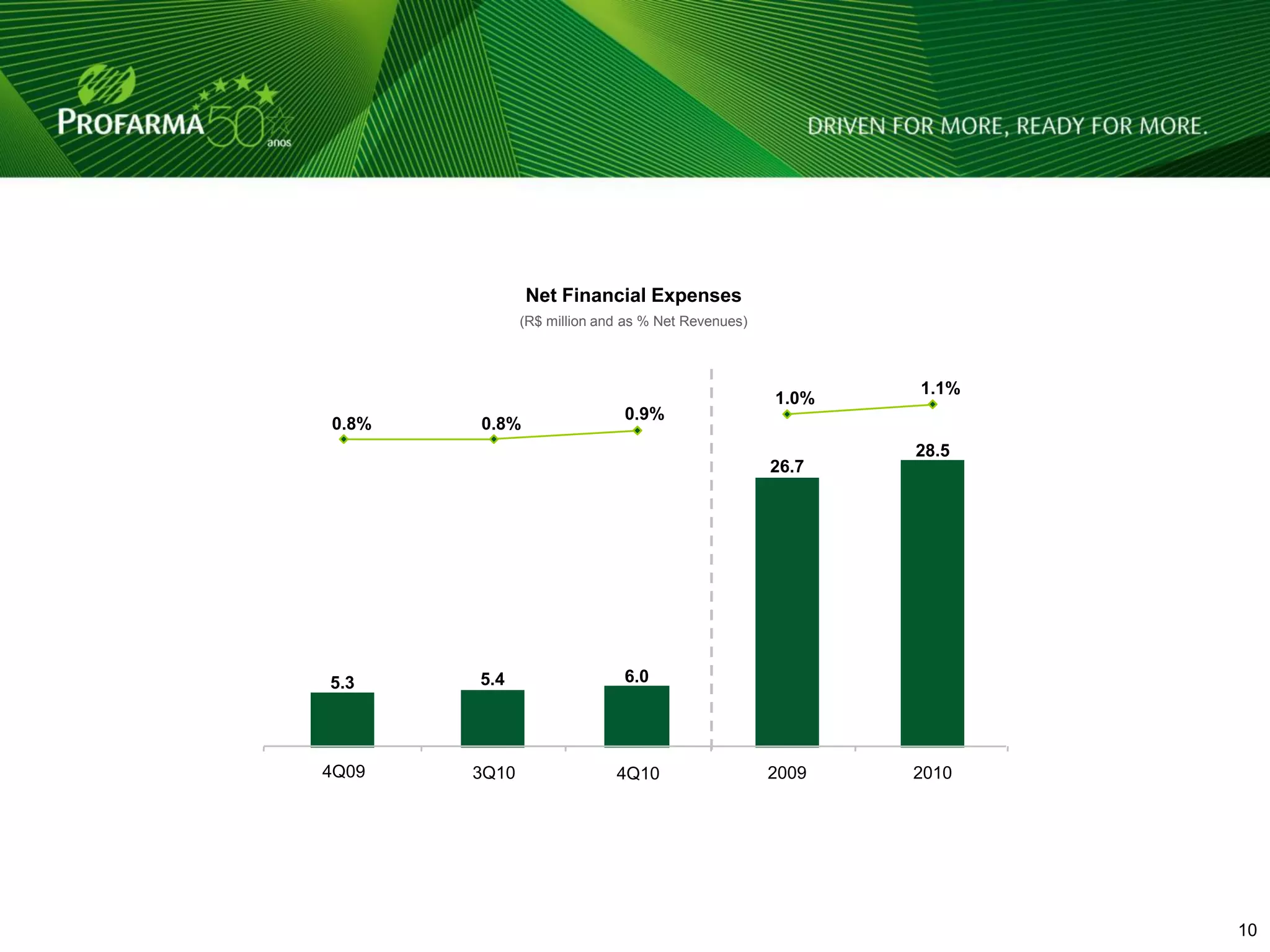 PROFARMA 50 anos

DRIVEN FOR MORE, READY FOR MORE.

Net Financial Expenses
(R$ million and as % Net Revenues)

0.8% 0.8% 0.9% 1.0% 1.1%

5.3 5.4 6.0 26.7 28.5

4Q09 3Q10 4Q10 2009 2010

10